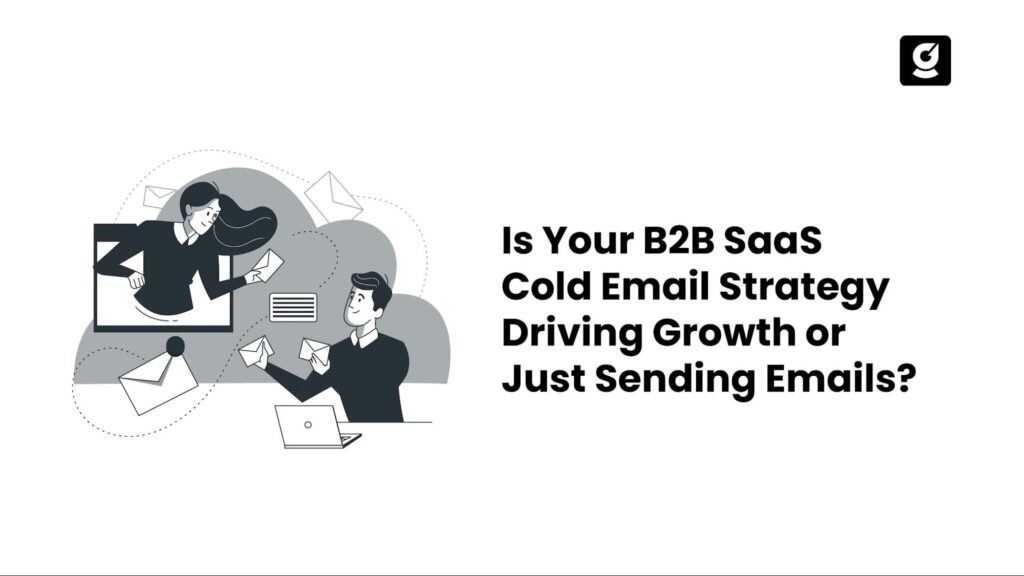 Is Your B2B SaaS Cold Email Strategy Driving Growth or Just Sending Emails?